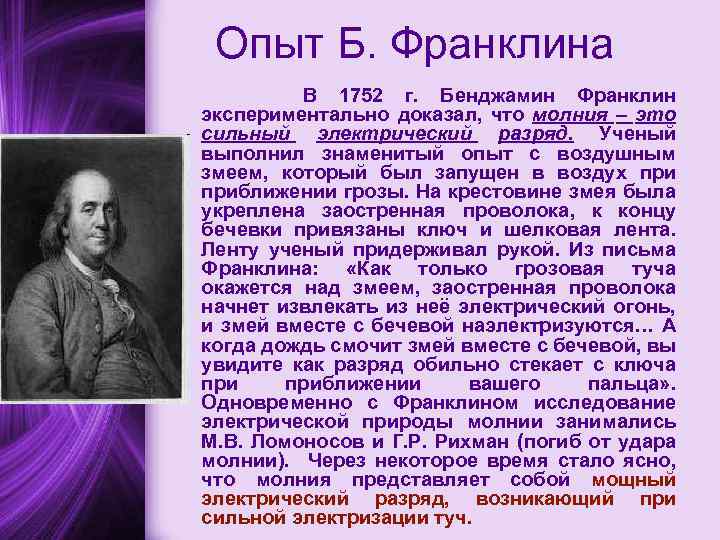 Опыт Б. Франклина

В 1752 г. Бенджамин Франклин экспериментально доказал, что молния – это сильный электрический разряд. Ученый выполнил знаменитый опыт с воздушным змеем, который был запущен в воздух при приближении грозы. На крестовине змея была укреплена заостренная проволока, к концу бечевки привязаны ключ и шелковая лента. Ленту ученый придерживал рукой. Из письма Франклина: «Как только грозовая туча окажется над змеем, заостренная проволока начнет извлекать из неё электрический огонь, и змей вместе с бечевой наэлектризуются... А когда дождь смочит змей вместе с бечевой, вы увидите как разряд обильно стекает с ключа при приближении вашего пальца». Одновременно с Франклином исследование электрической природы молнии занимались М.В. Ломоносов и Г.Р. Рихман (погиб от удара молнии). Через некоторое время стало ясно, что молния представляет собой мощный электрический разряд, возникающий при сильной электризации туч.